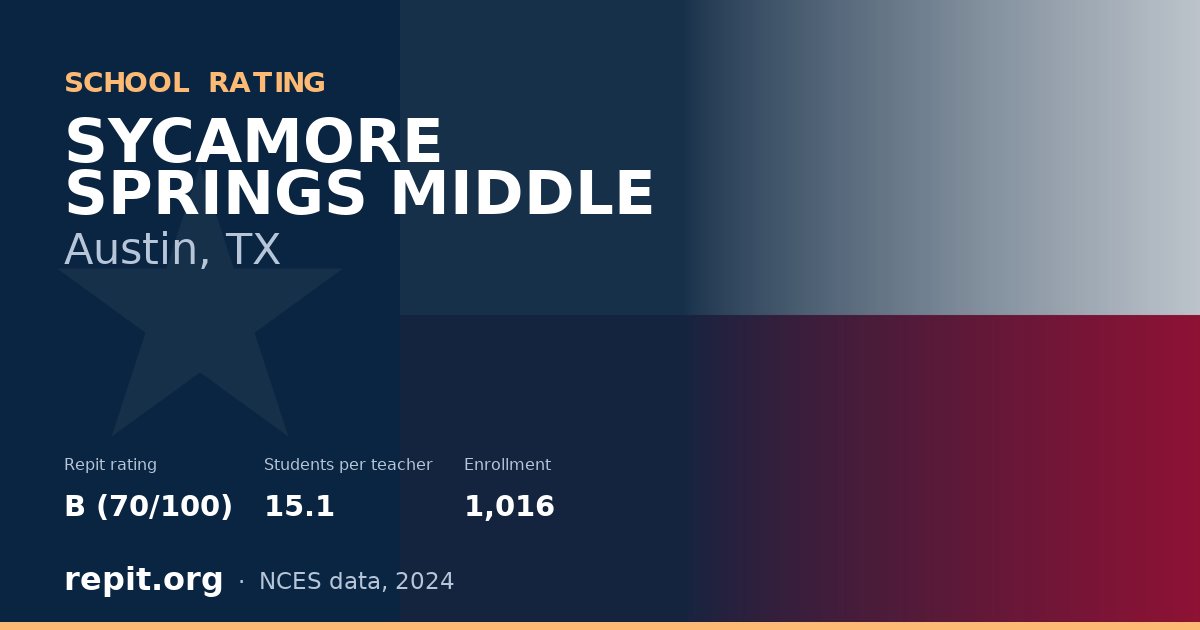 SCHOOL RATING

SYCAMORE SPRINGS MIDDLE

Austin, TX

Repit rating
B (70/100)

Students per teacher
15.1

Enrollment
1,016

repit.org · NCES data, 2024